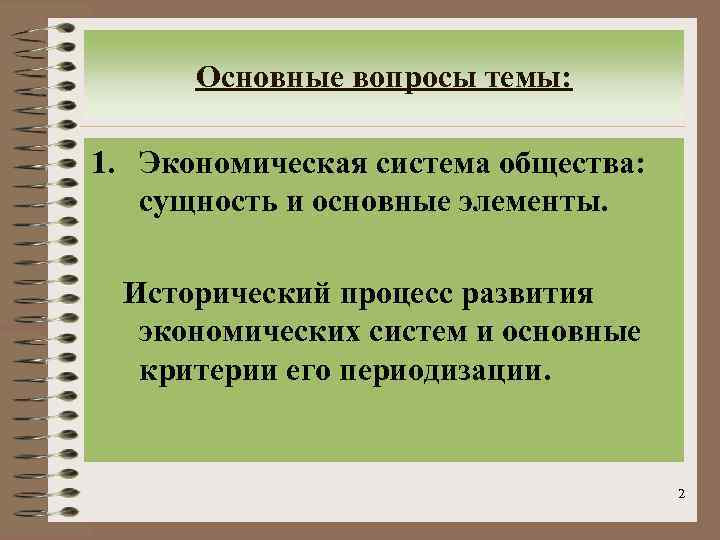 Основные вопросы темы:

1. Экономическая система общества: сущность и основные элементы.

Исторический процесс развития экономических систем и основные критерии его периодизации.

2